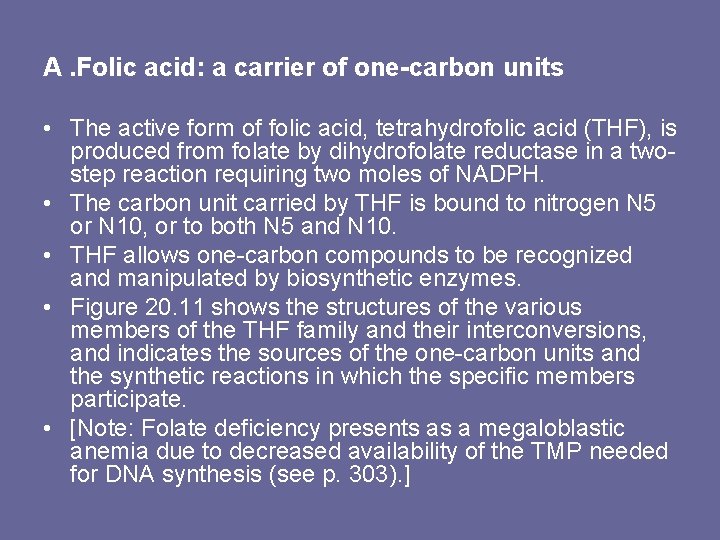 A .Folic acid: a carrier of one-carbon units

• The active form of folic acid, tetrahydrofolic acid (THF), is produced from folate by dihydrofolate reductase in a two-step reaction requiring two moles of NADPH.
• The carbon unit carried by THF is bound to nitrogen N5 or N10, or to both N5 and N10.
• THF allows one-carbon compounds to be recognized and manipulated by biosynthetic enzymes.
• Figure 20.11 shows the structures of the various members of the THF family and their interconversions, and indicates the sources of the one-carbon units and the synthetic reactions in which the specific members participate.
• [Note: Folate deficiency presents as a megaloblastic anemia due to decreased availability of the TMP needed for DNA synthesis (see p. 303).]